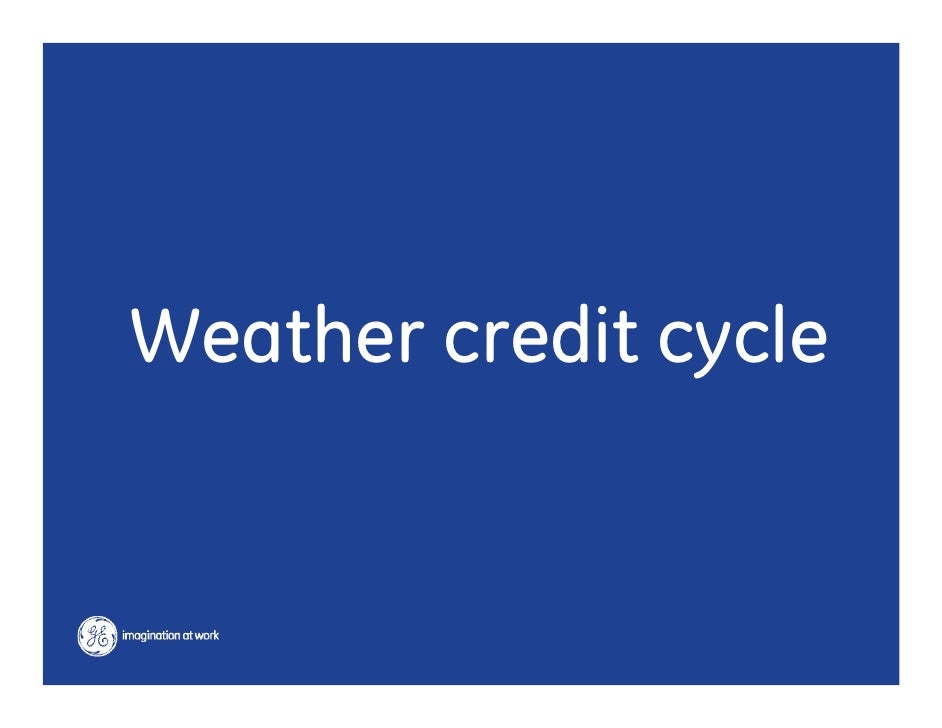 Weather credit cycle

GE imagination at work